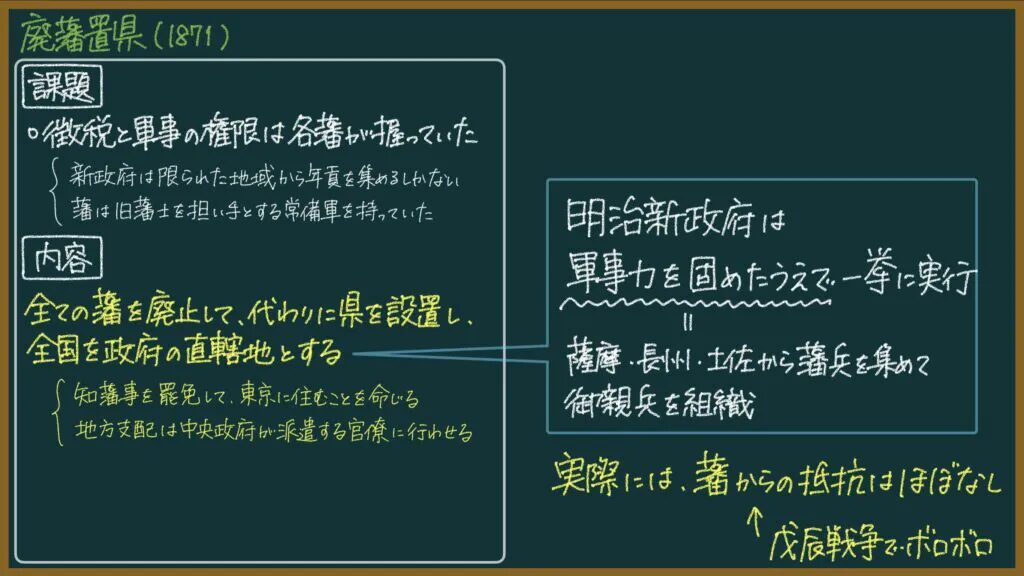 廃藩置県（1871）

課題

◦徴税と軍事の権限は各藩が握っていた

新政府は限られた地域から年貢を集めるしかない
藩は旧藩士を担い手とする常備軍を持っていた

内容

全ての藩を廃止して、代わりに県を設置し、全国を政府の直轄地とする

知藩事を罷免して、東京に住むことを命じる
地方支配は中央政府が派遣する官僚に行わせる

明治新政府は
軍事力を固めたうえで一挙に実行
＝
薩摩・長州・土佐から藩兵を集めて
御親兵を組織

実際には、藩からの抵抗はほぼなし
↑
戊辰戦争でボロボロ